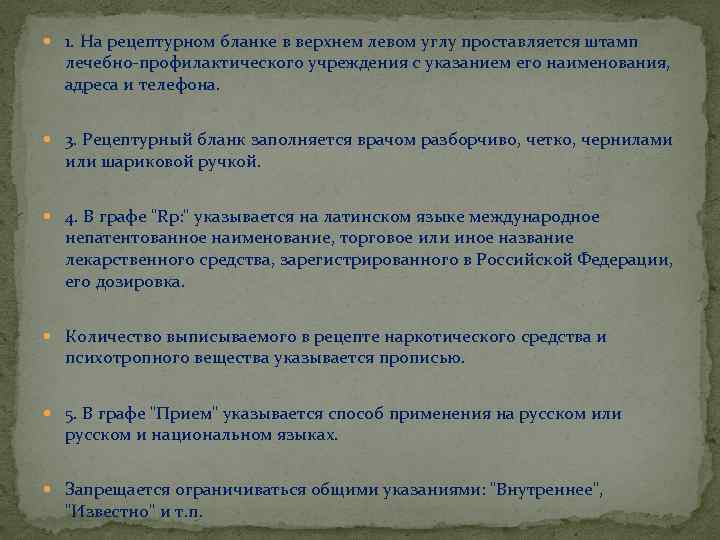 1. На рецептурном бланке в верхнем левом углу проставляется штамп лечебно-профилактического учреждения с указанием его наименования, адреса и телефона.

3. Рецептурный бланк заполняется врачом разборчиво, четко, чернилами или шариковой ручкой.

4. В графе "Rp:" указывается на латинском языке международное непатентованное наименование, торговое или иное название лекарственного средства, зарегистрированного в Российской Федерации, его дозировка.

Количество выписываемого в рецепте наркотического средства и психотропного вещества указывается прописью.

5. В графе "Прием" указывается способ применения на русском или русском и национальном языках.

Запрещается ограничиваться общими указаниями: "Внутреннее", "Известно" и т.п.